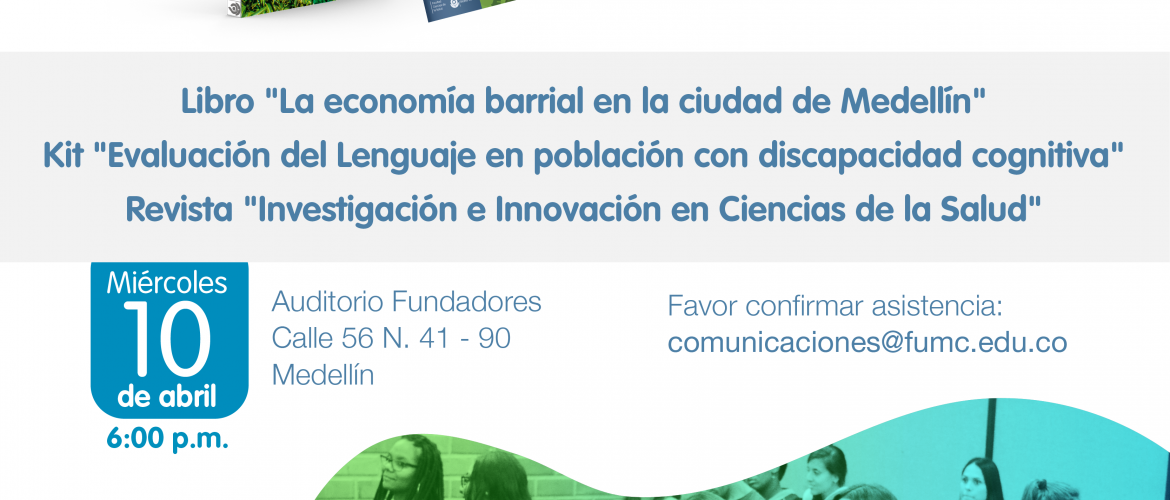 Libro "La economía barrial en la ciudad de Medellín"
Kit "Evaluación del Lenguaje en población con discapacidad cognitiva"
Revista "Investigación e Innovación en Ciencias de la Salud"

Miércoles
10
de abril
6:00 p.m.

Auditorio Fundadores
Calle 56 N. 41 - 90
Medellín

Favor confirmar asistencia:
comunicaciones@fumc.edu.co